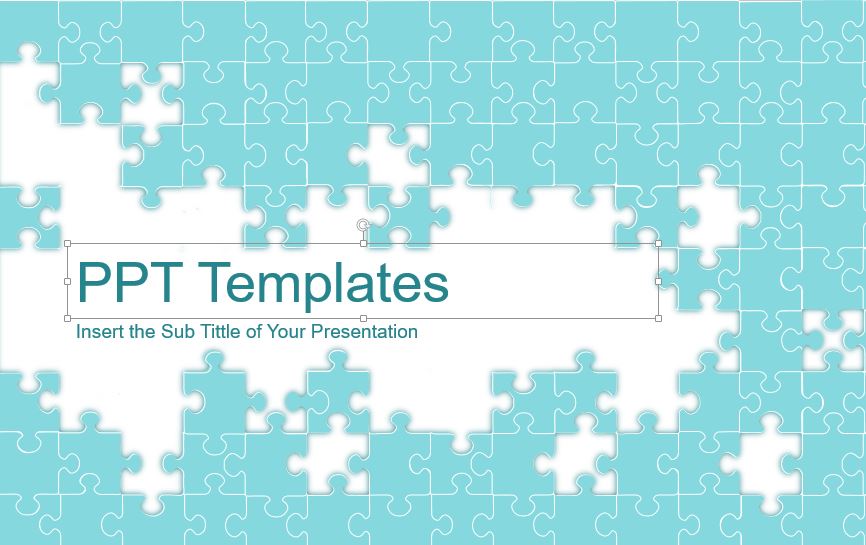 PPT Templates

Insert the Sub Tittle of Your Presentation